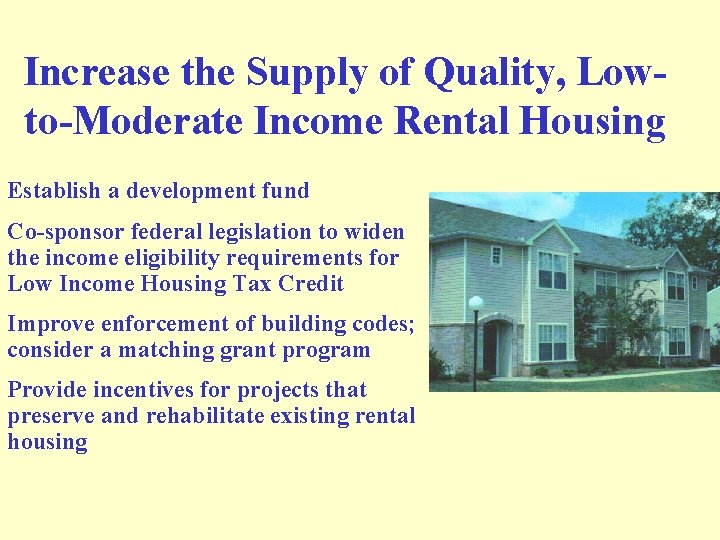 Increase the Supply of Quality, Low-to-Moderate Income Rental Housing

Establish a development fund

Co-sponsor federal legislation to widen the income eligibility requirements for Low Income Housing Tax Credit

Improve enforcement of building codes; consider a matching grant program

Provide incentives for projects that preserve and rehabilitate existing rental housing